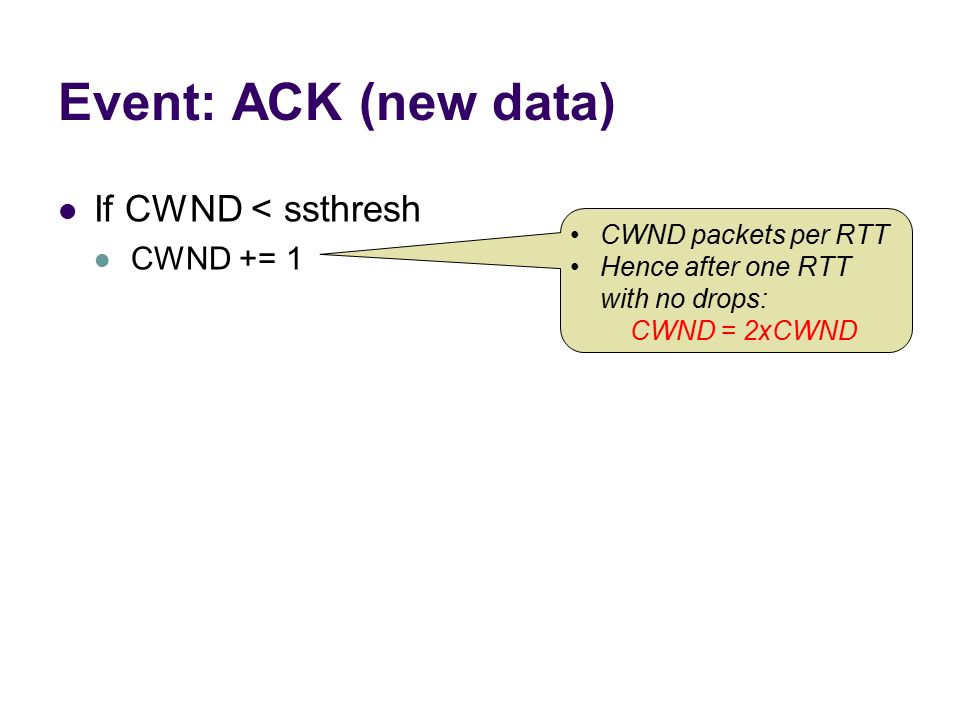 Event: ACK (new data)

- If CWND < ssthresh
  - CWND += 1

- CWND packets per RTT
- Hence after one RTT with no drops:
  CWND = 2xCWND